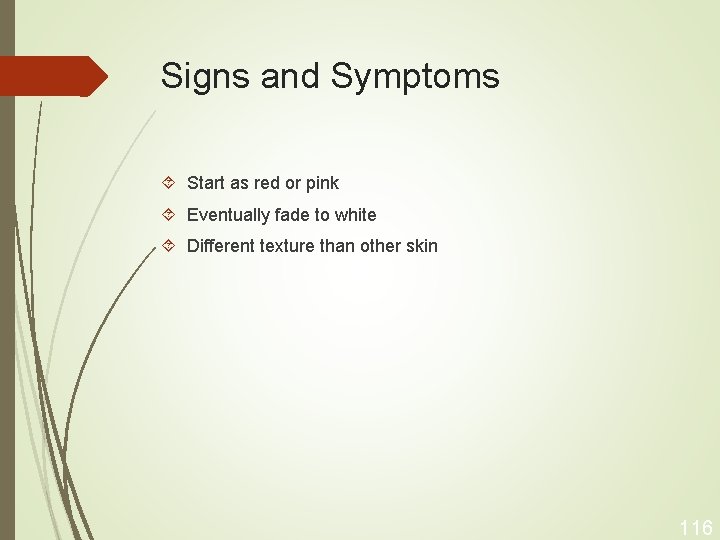 Signs and Symptoms

Start as red or pink

Eventually fade to white

Different texture than other skin

116